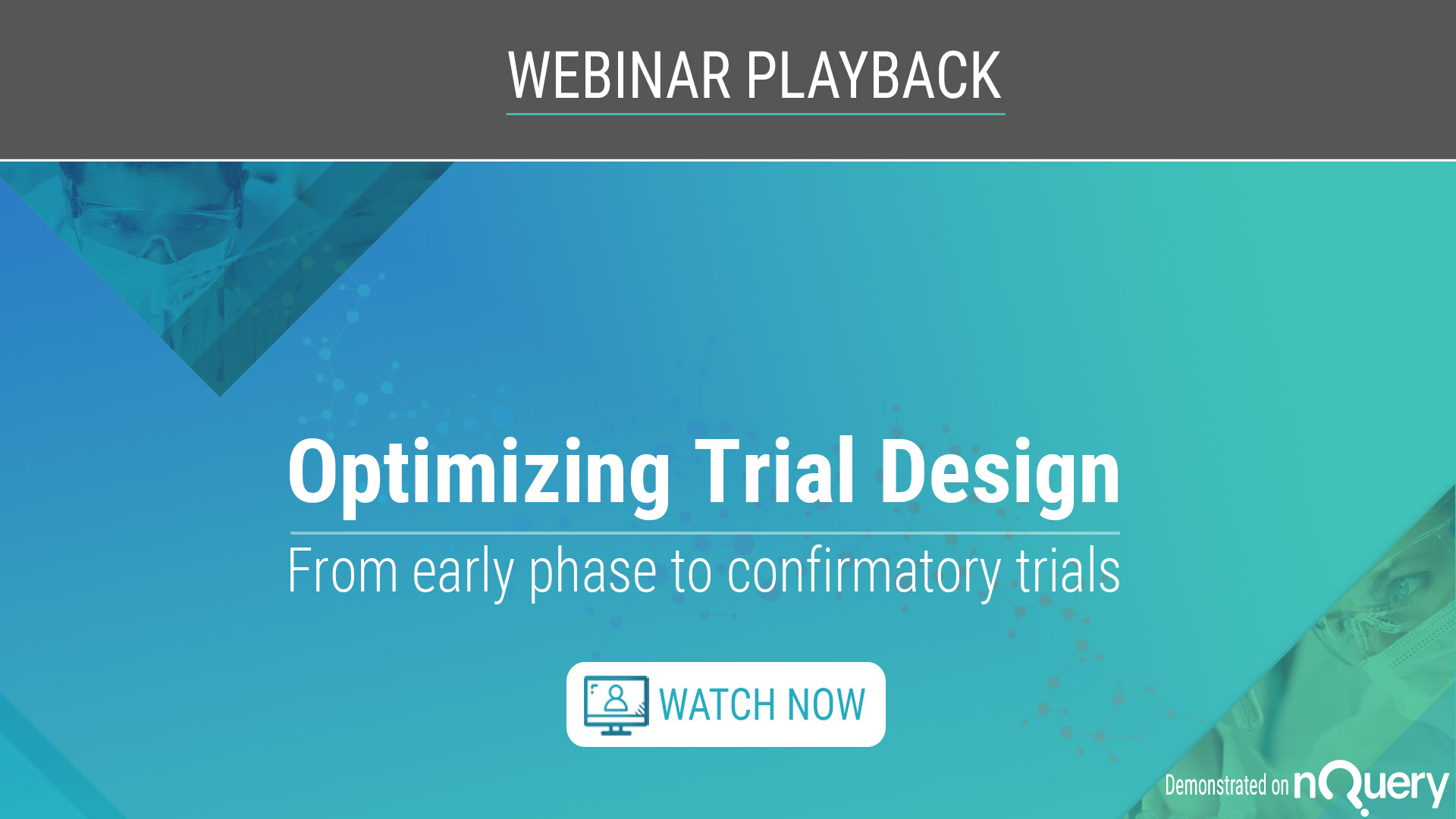 WEBINAR PLAYBACK

Optimizing Trial Design

From early phase to confirmatory trials

WATCH NOW

Demonstrated on nQuery